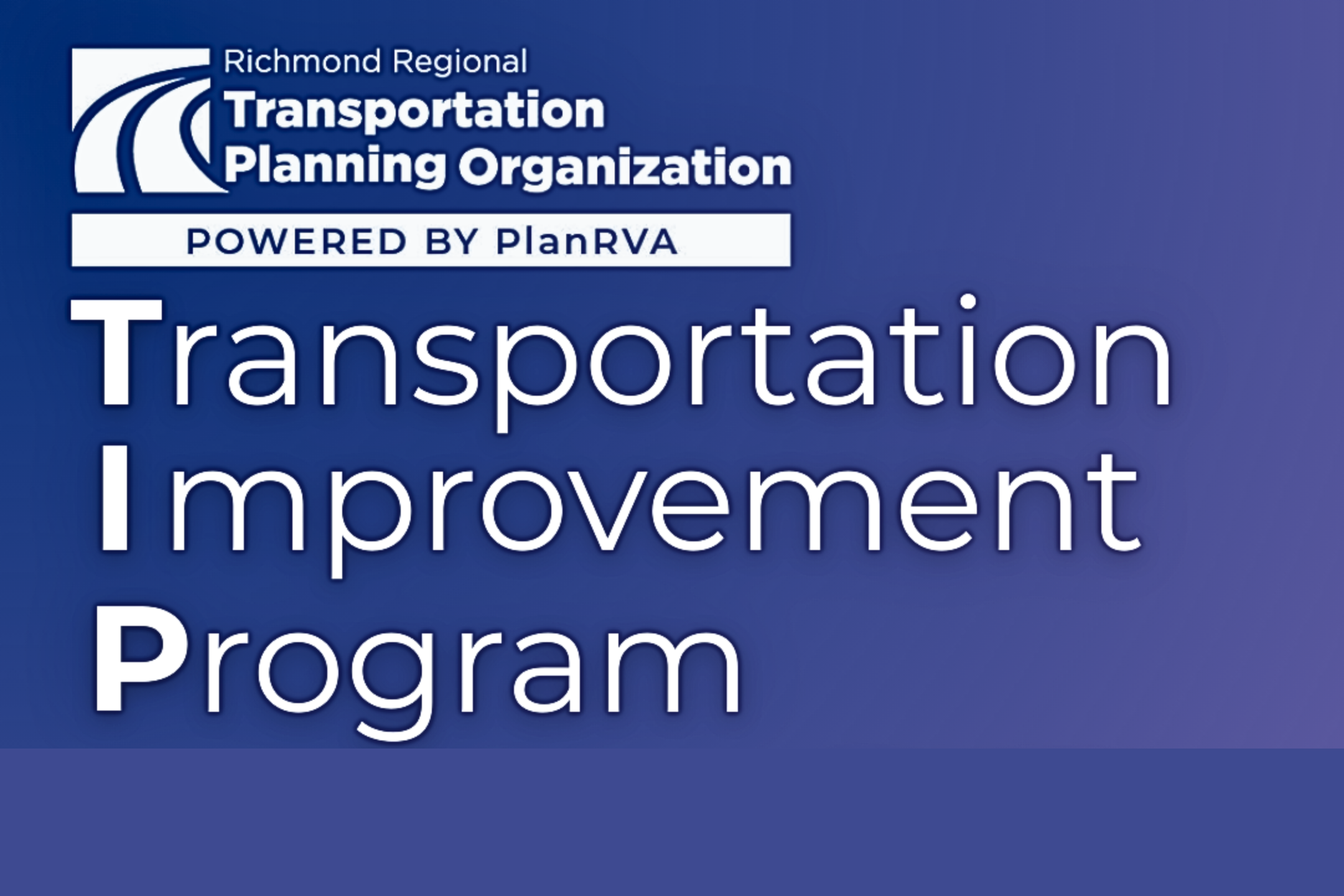 Richmond Regional
Transportation
Planning Organization
POWERED BY PlanRVA

Transportation
Improvement
Program